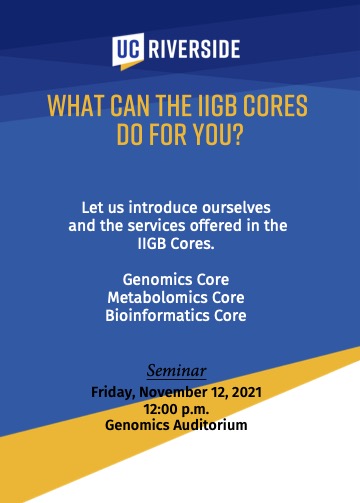 UC RIVERSIDE

WHAT CAN THE IIGB CORES DO FOR YOU?

Let us introduce ourselves and the services offered in the IIGB Cores.

Genomics Core
Metabolomics Core
Bioinformatics Core

Seminar

Friday, November 12, 2021
12:00 p.m.
Genomics Auditorium